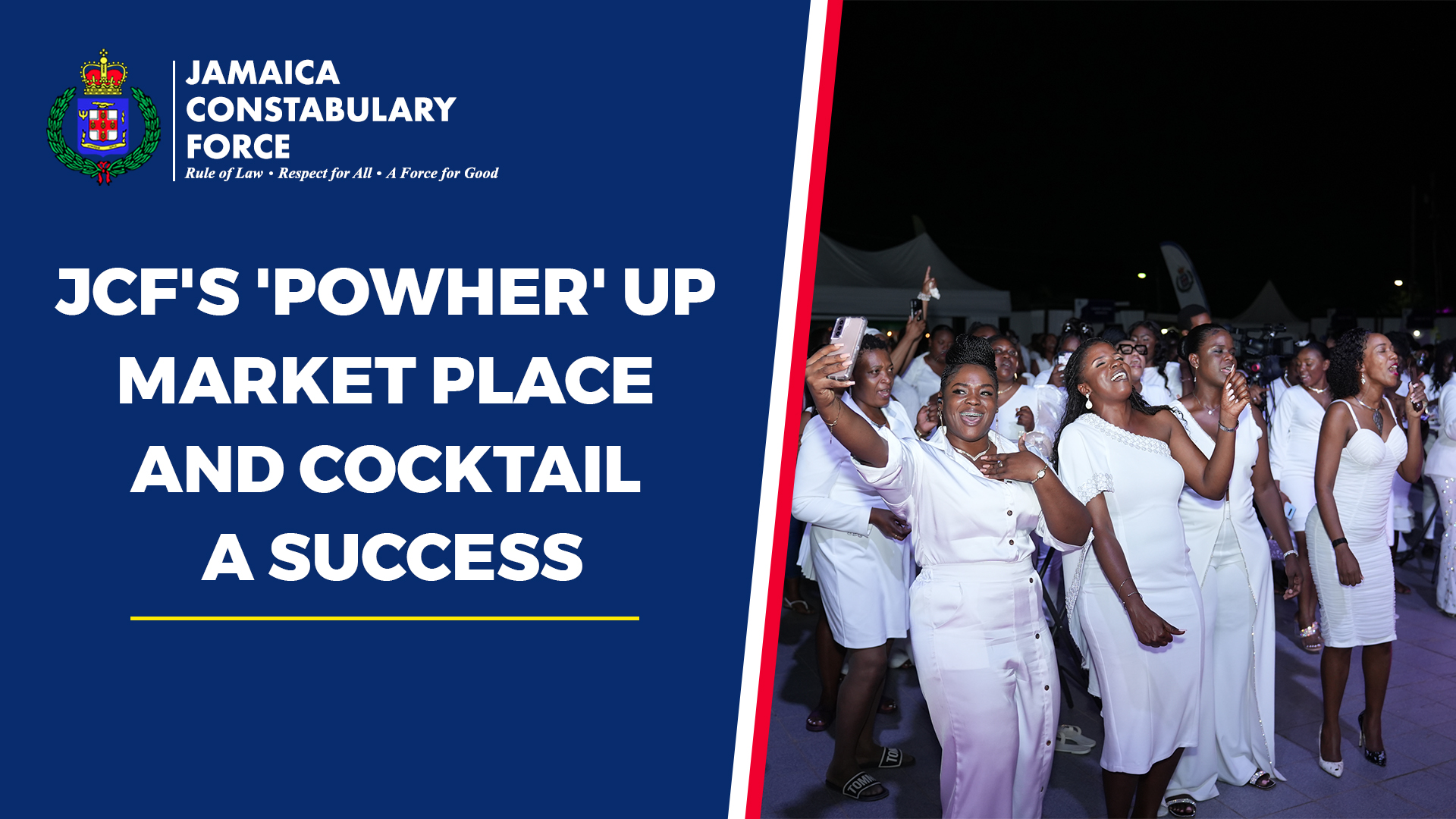 JAMAICA CONSTABULARY FORCE
Rule of Law • Respect for All • A Force for Good

JCF'S 'POWHER' UP MARKET PLACE AND COCKTAIL A SUCCESS